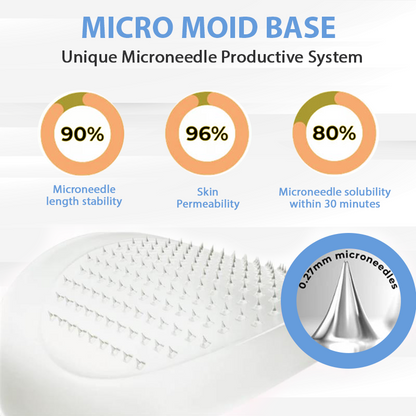 MICRO MOID BASE
Unique Microneedle Productive System

90%

Microneedle length stability

96%

Skin Permeability

80%

Microneedle solubility within 30 minutes

0.27mm microneedles